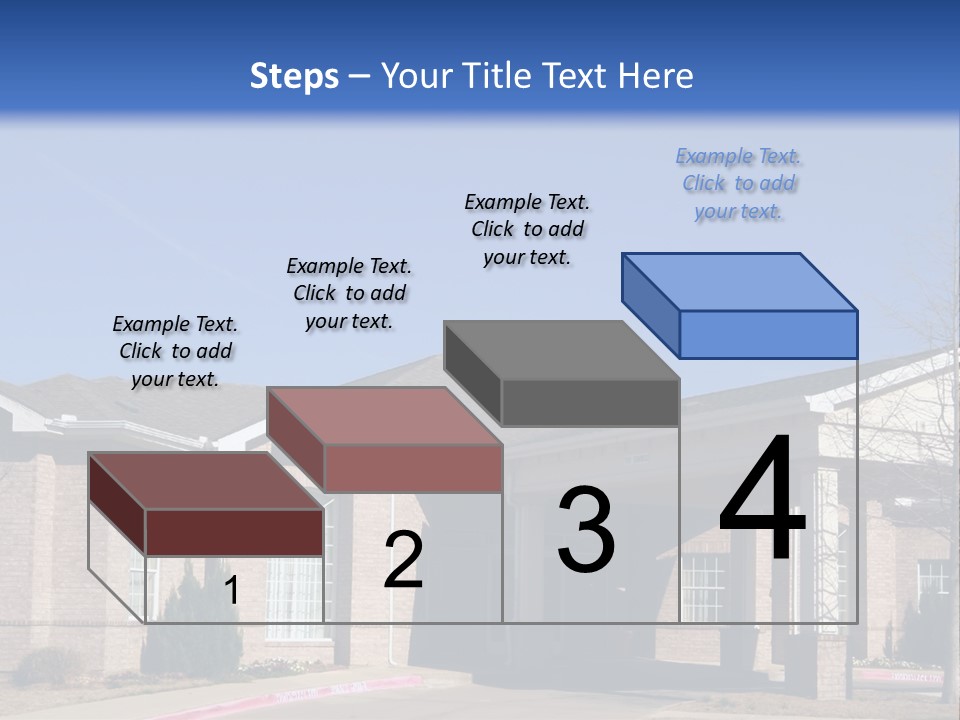 Steps – Your Title Text Here

Example Text. Click to add your text.

Example Text. Click to add your text.

Example Text. Click to add your text.

Example Text. Click to add your text.

1

2

3

4